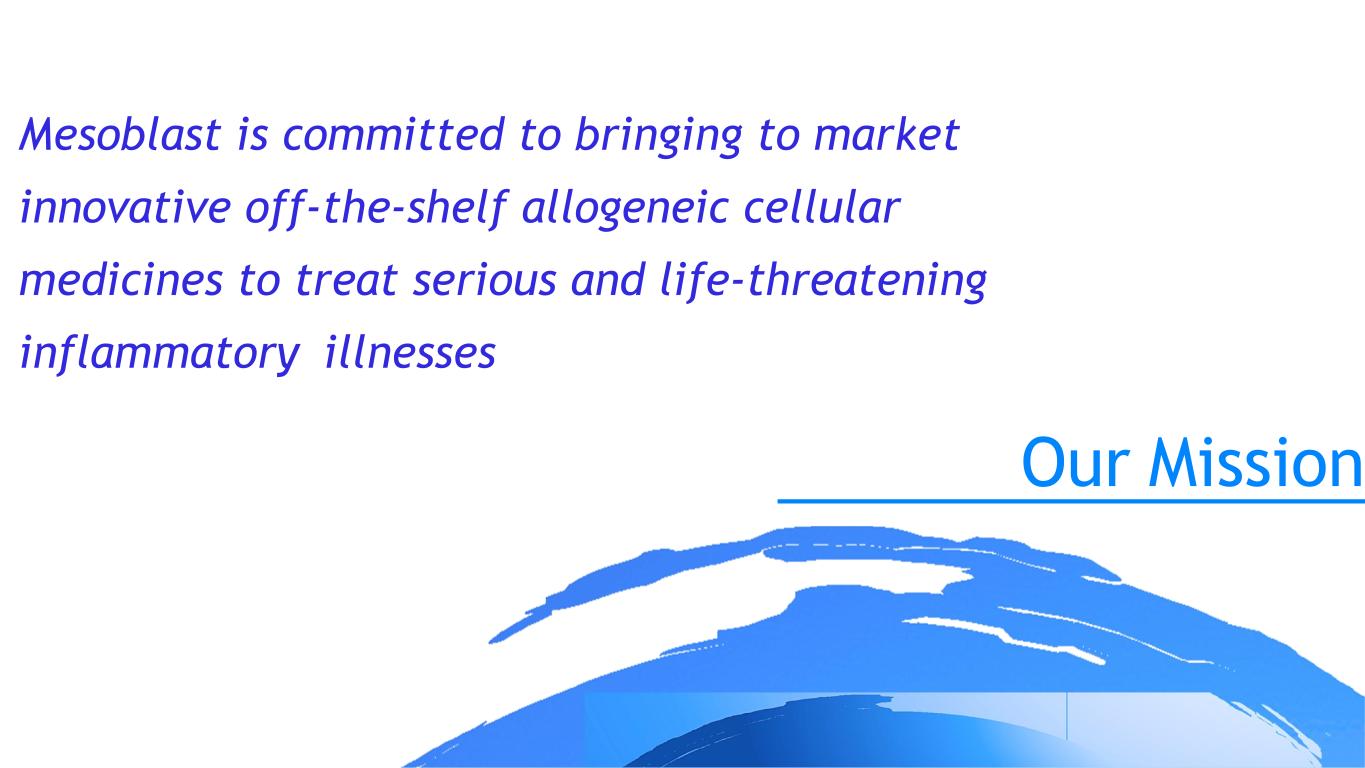 Mesoblast is committed to bringing to market innovative off-the-shelf allogeneic cellular medicines to treat serious and life-threatening inflammatory  illnesses

Our Mission